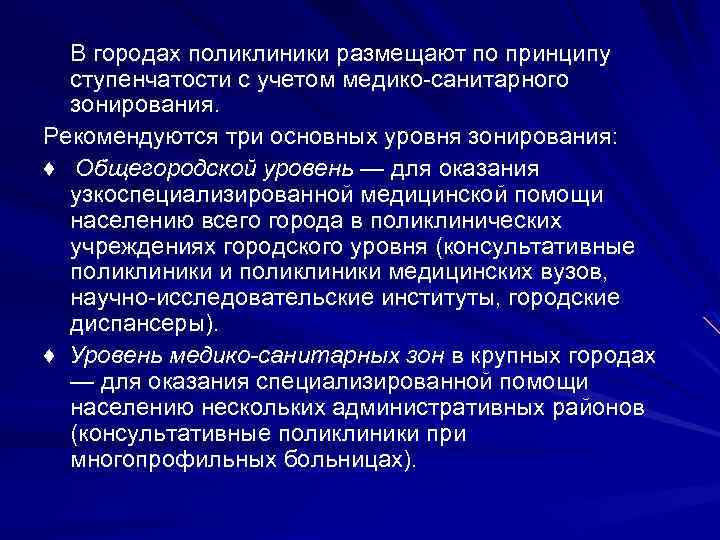 В городах поликлиники размещают по принципу ступенчатости с учетом медико-санитарного зонирования.

Рекомендуются три основных уровня зонирования:

♦ Общегородской уровень — для оказания узкоспециализированной медицинской помощи населению всего города в поликлинических учреждениях городского уровня (консультативные поликлиники и поликлиники медицинских вузов, научно-исследовательские институты, городские диспансеры).

♦ Уровень медико-санитарных зон в крупных городах — для оказания специализированной помощи населению нескольких административных районов (консультативные поликлиники при многопрофильных больницах).